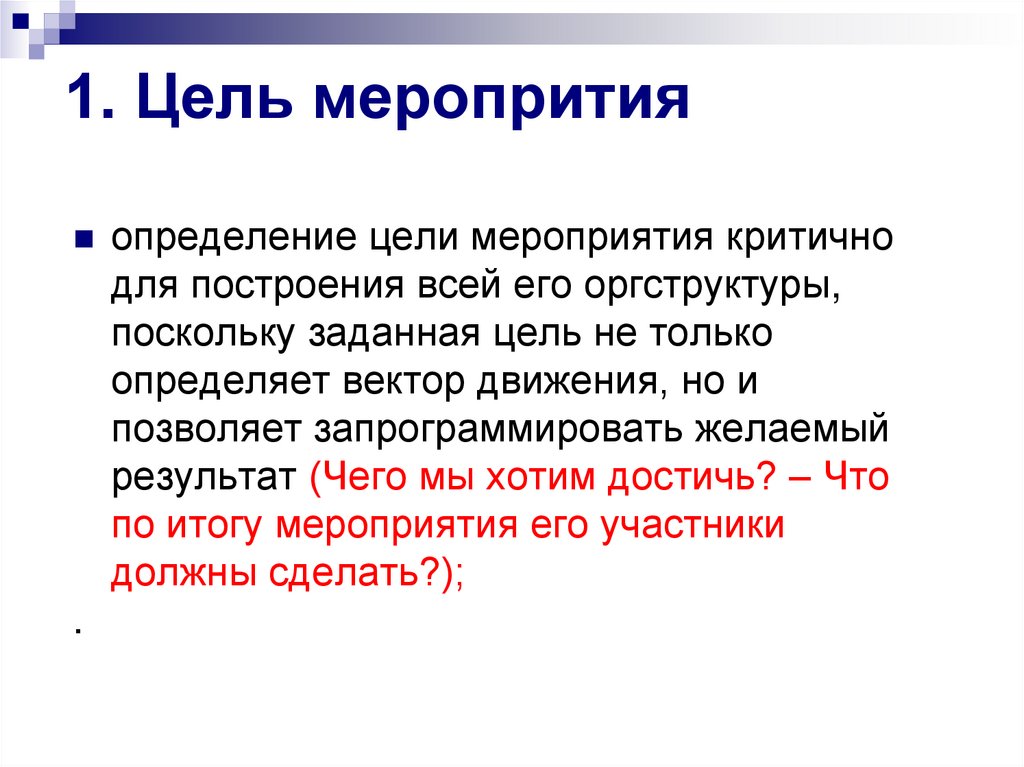 1. Цель меропрития

определение цели мероприятия критично для построения всей его оргструктуры, поскольку заданная цель не только определяет вектор движения, но и позволяет запрограммировать желаемый результат (Чего мы хотим достичь? – Что по итогу мероприятия его участники должны сделать?);

.